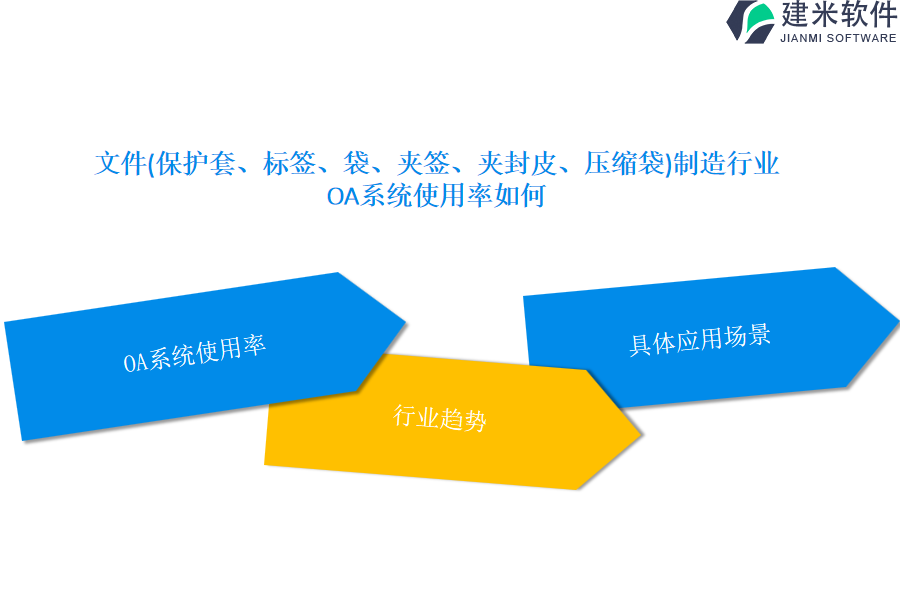 建米软件
JIANMI SOFTWARE

文件(保护套、标签、袋、夹签、夹封皮、压缩袋)制造行业OA系统使用率如何

OA系统使用率

行业趋势

具体应用场景